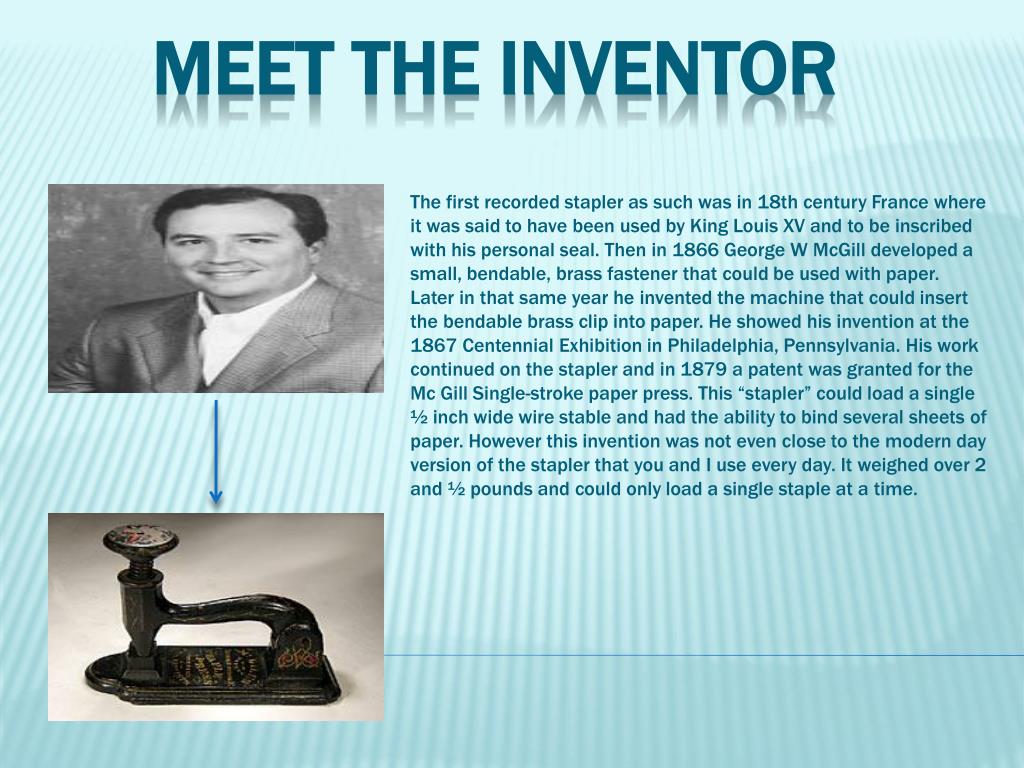 MEET THE INVENTOR

The first recorded stapler as such was in 18th century France where it was said to have been used by King Louis XV and to be inscribed with his personal seal. Then in 1866 George W McGill developed a small, bendable, brass fastener that could be used with paper. Later in that same year he invented the machine that could insert the bendable brass clip into paper. He showed his invention at the 1867 Centennial Exhibition in Philadelphia, Pennsylvania. His work continued on the stapler and in 1879 a patent was granted for the Mc Gill Single-stroke paper press. This “stapler” could load a single ½ inch wide wire stable and had the ability to bind several sheets of paper. However this invention was not even close to the modern day version of the stapler that you and I use every day. It weighed over 2 and ½ pounds and could only load a single staple at a time.